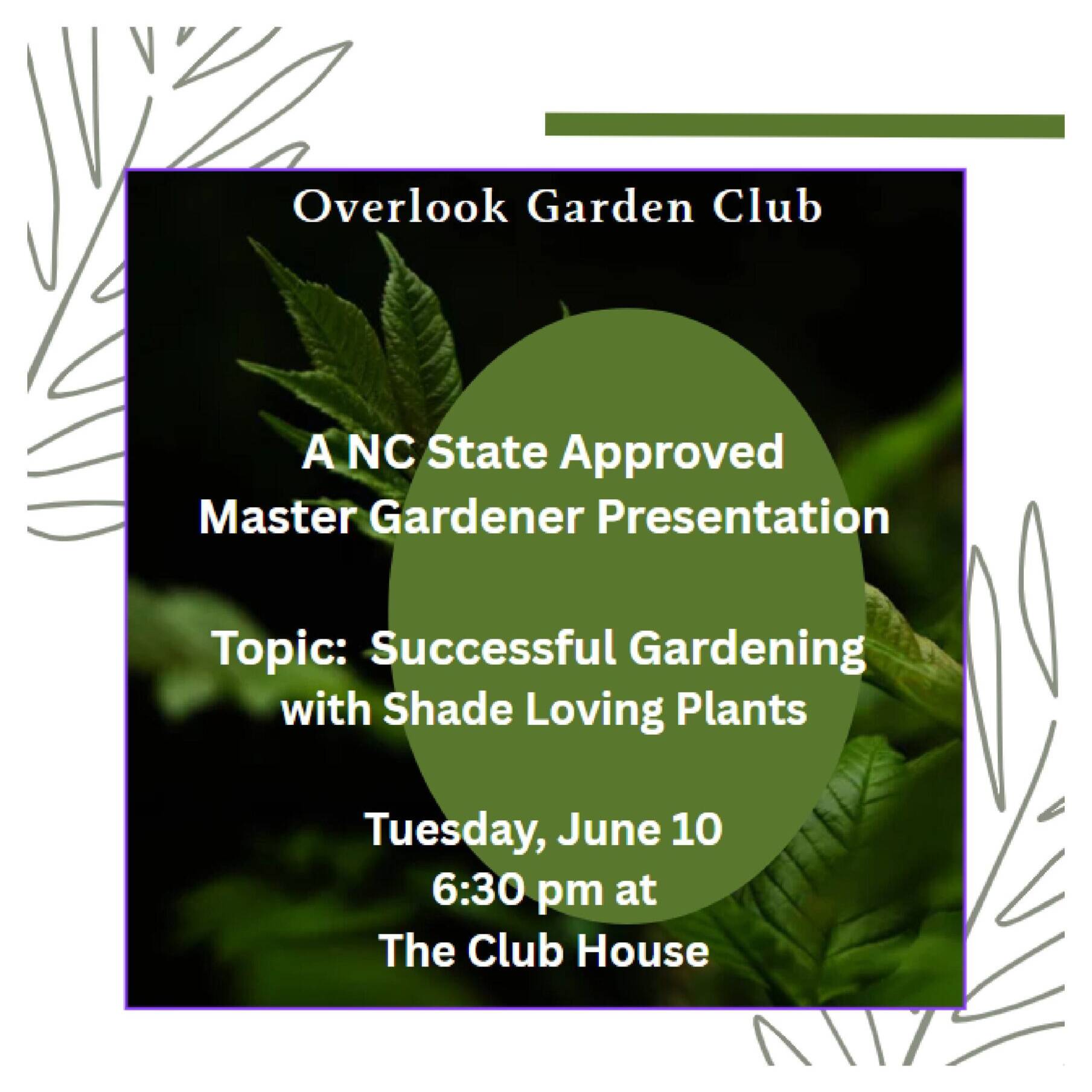 Overlook Garden Club

A NC State Approved
Master Gardener Presentation

Topic:  Successful Gardening
with Shade Loving Plants

Tuesday, June 10
6:30 pm at
The Club House